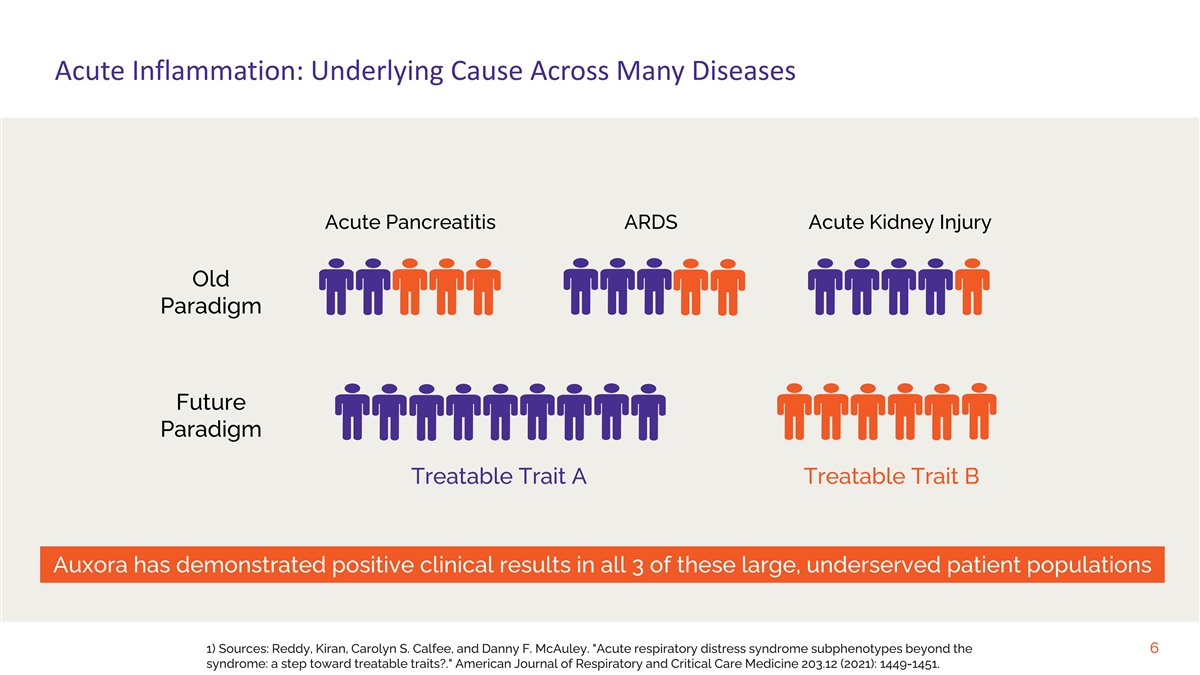 Acute Inflammation: Underlying Cause Across Many Diseases

Acute Pancreatitis

ARDS

Acute Kidney Injury

Old Paradigm

Future Paradigm

Treatable Trait A

Treatable Trait B

Auxora has demonstrated positive clinical results in all 3 of these large, underserved patient populations

1) Sources: Reddy, Kiran, Carolyn S. Calfee, and Danny F. McAuley. "Acute respiratory distress syndrome subphenotypes beyond the syndrome: a step toward treatable traits?." American Journal of Respiratory and Critical Care Medicine 203.12 (2021): 1449-1451.

6